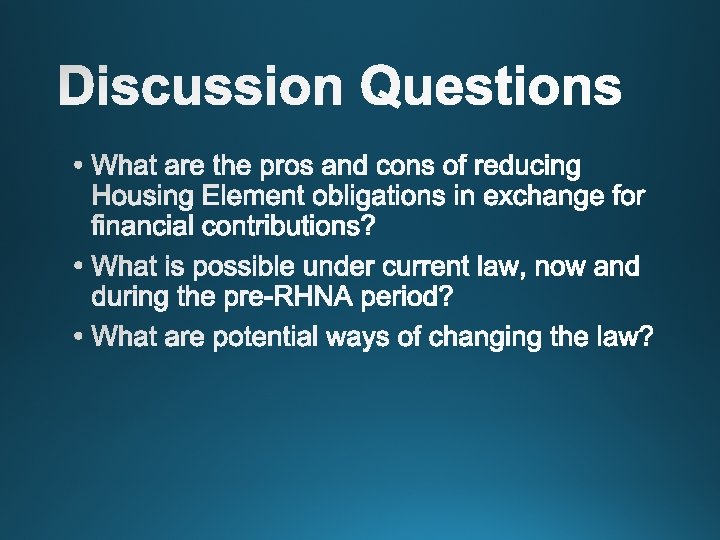 Discussion Questions

• What are the pros and cons of reducing Housing Element obligations in exchange for financial contributions?

• What is possible under current law, now and during the pre-RHNA period?

• What are potential ways of changing the law?